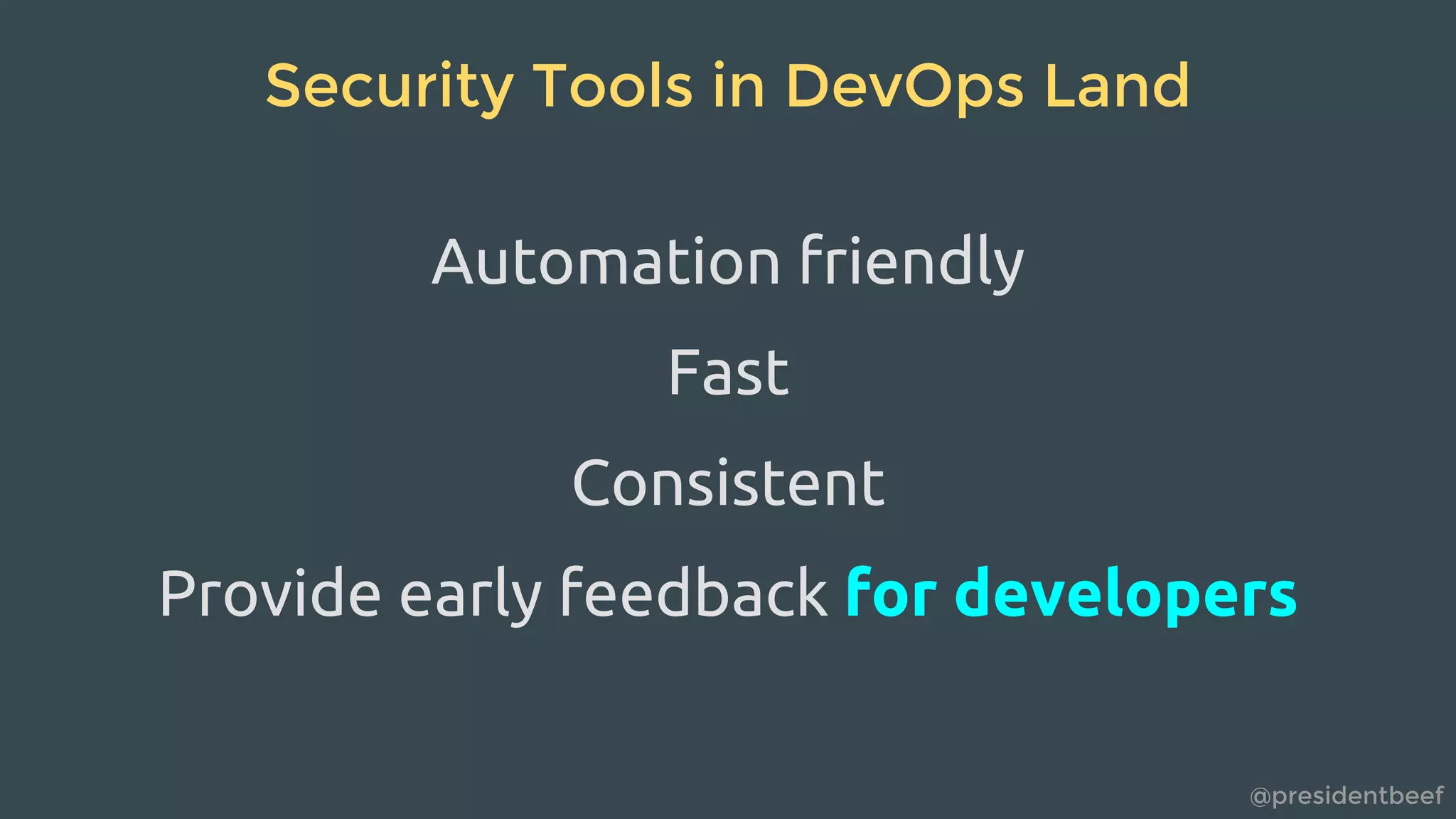 Security Tools in DevOps Land

Automation friendly

Fast

Consistent

Provide early feedback for developers

@presidentbeef